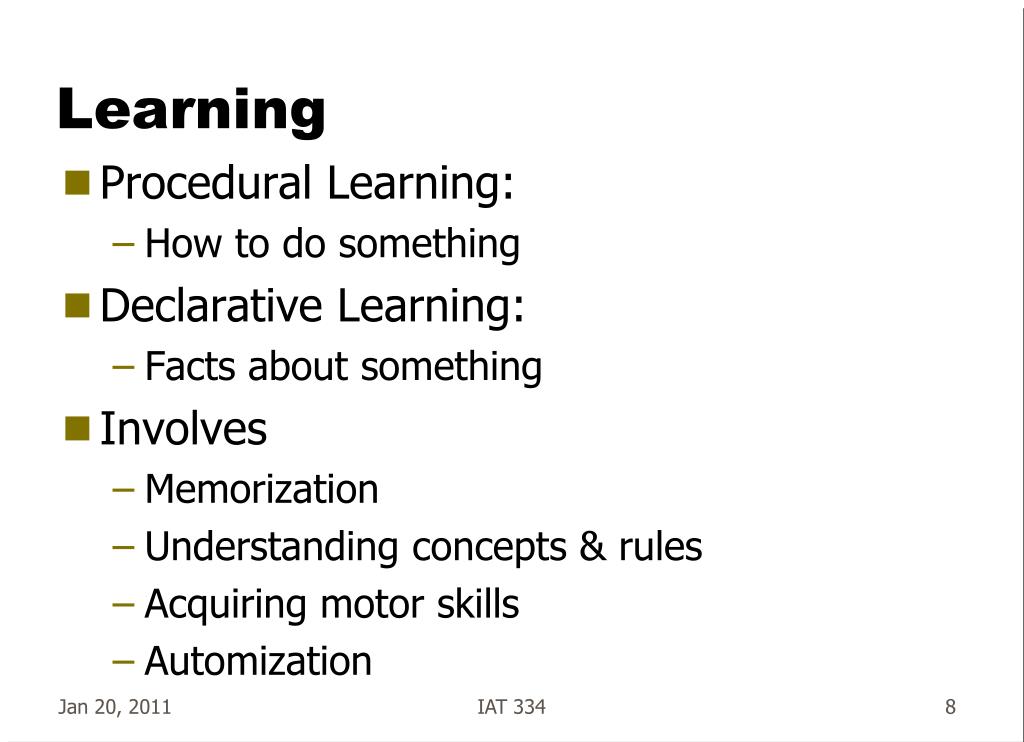 Learning

Procedural Learning:
– How to do something

Declarative Learning:
– Facts about something

Involves
– Memorization
– Understanding concepts & rules
– Acquiring motor skills
– Automization

Jan 20, 2011
IAT 334
8